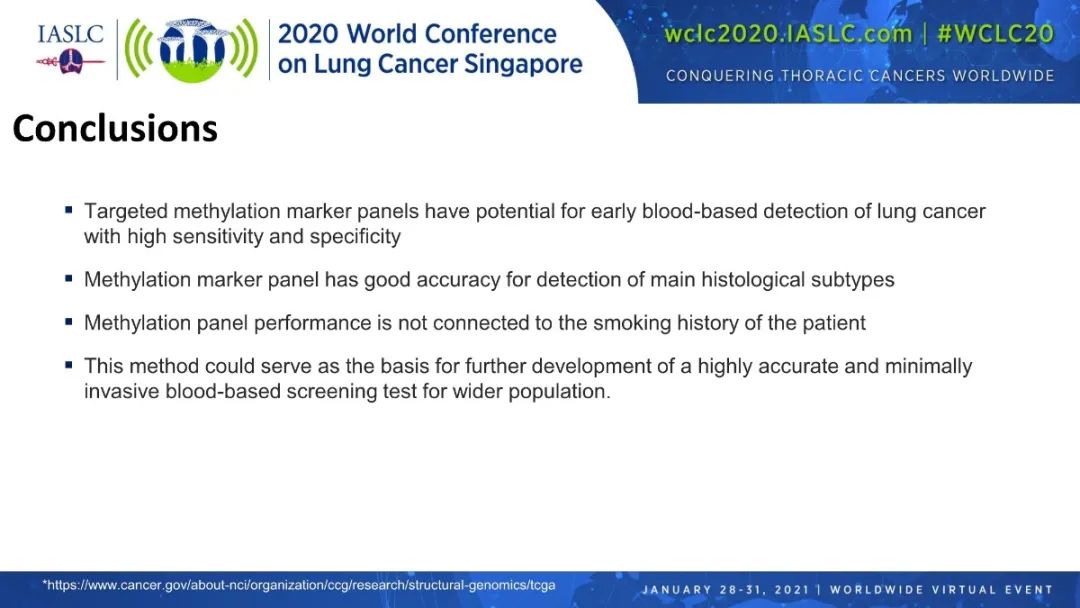 IASLC

2020 World Conference on Lung Cancer Singapore

wclc2020.IASLC.com | #WCLC20

CONQUERING THORACIC CANCERS WORLDWIDE

Conclusions

▪ Targeted methylation marker panels have potential for early blood-based detection of lung cancer with high sensitivity and specificity

▪ Methylation marker panel has good accuracy for detection of main histological subtypes

▪ Methylation panel performance is not connected to the smoking history of the patient

▪ This method could serve as the basis for further development of a highly accurate and minimally invasive blood-based screening test for wider population.

*https://www.cancer.gov/about-nci/organization/ccg/research/structural-genomics/tcga

JANUARY 28-31, 2021 | WORLDWIDE VIRTUAL EVENT